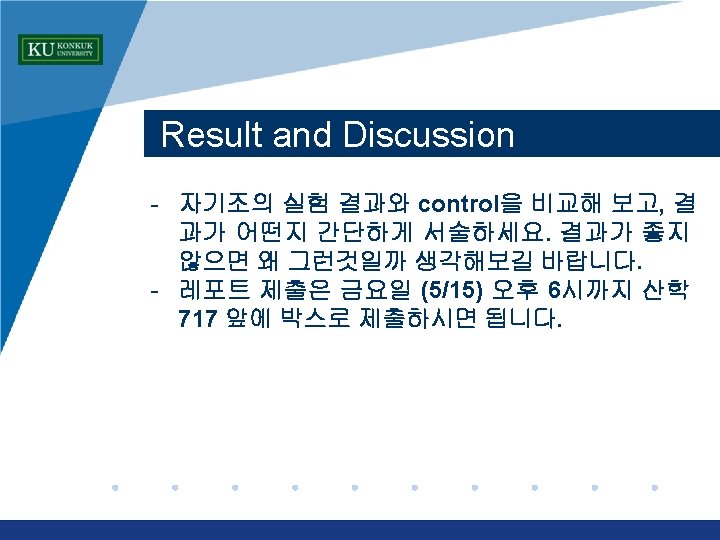 KU KONKUK UNIVERSITY

Result and Discussion

- 자기조의 실험 결과와 control을 비교해 보고, 결과가 어떤지 간단하게 서술하세요. 결과가 좋지 않으면 왜 그런것일까 생각해보길 바랍니다.
- 레포트 제출은 금요일 (5/15) 오후 6시까지 산학 717 앞에 박스로 제출하시면 됩니다.